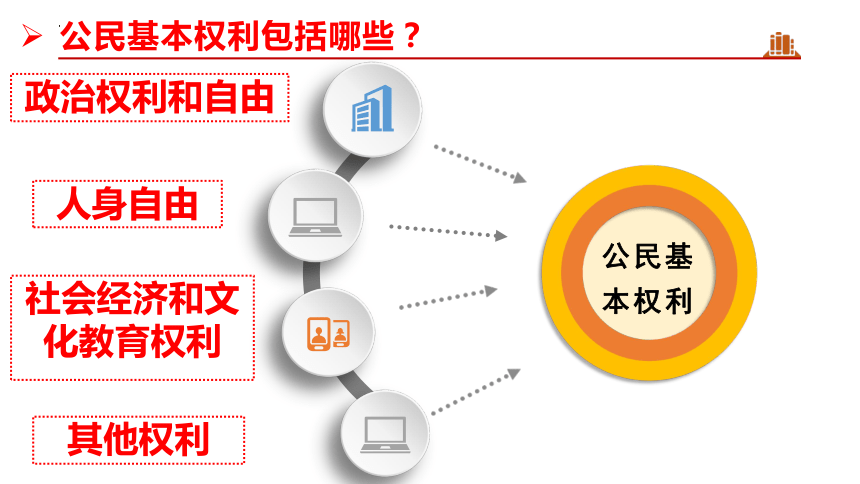 ➢ 公民基本权利包括哪些？

政治权利和自由

人身自由

社会经济和文化教育权利

其他权利

公民基本权利